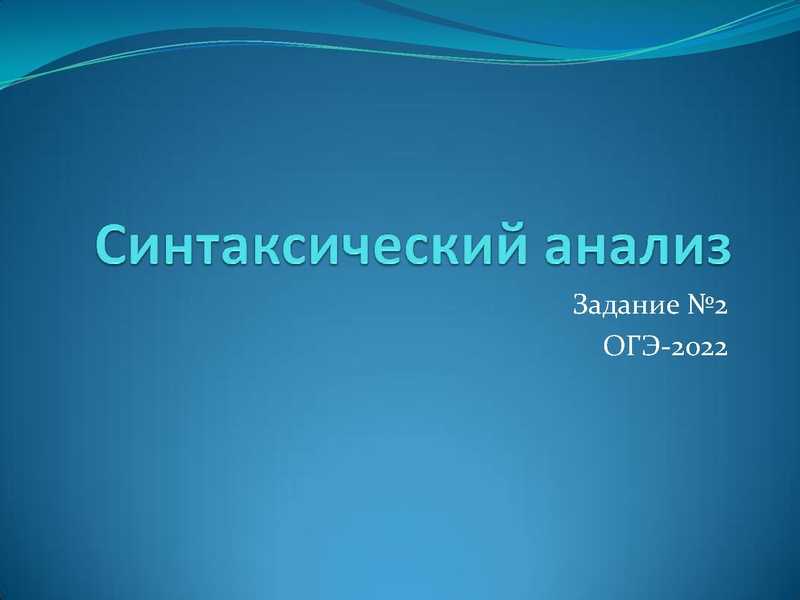 Синтаксический анализ

Задание №2
ОГЭ-2022